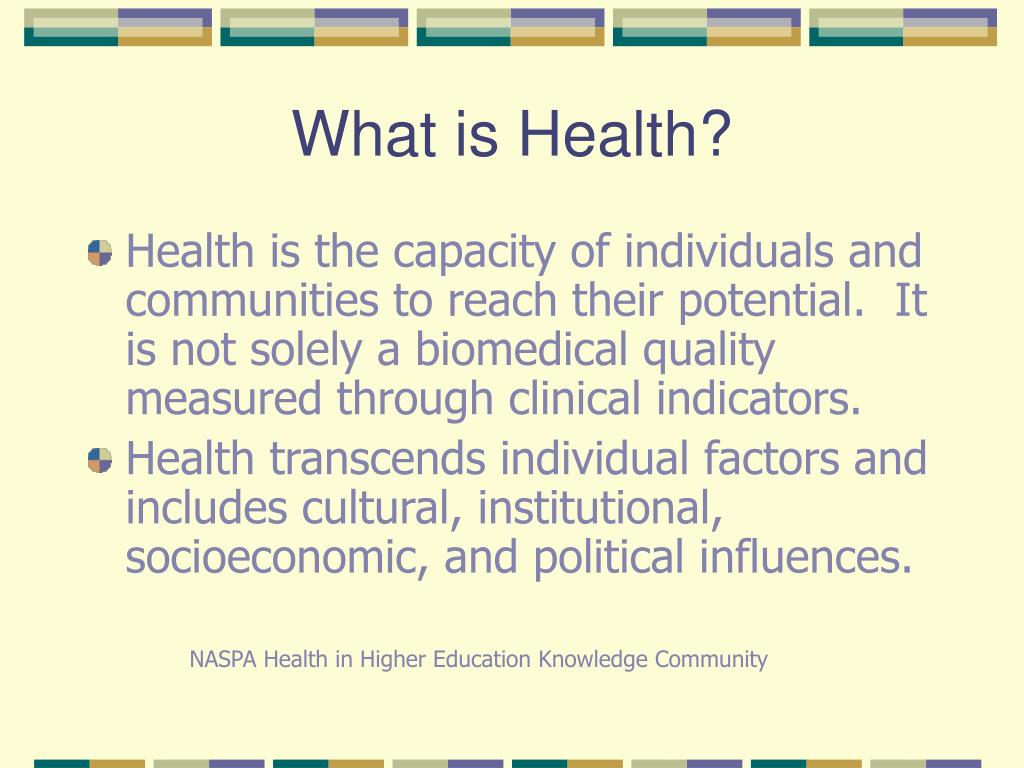 What is Health?

Health is the capacity of individuals and communities to reach their potential.  It is not solely a biomedical quality measured through clinical indicators.

Health transcends individual factors and includes cultural, institutional, socioeconomic, and political influences.

NASPA Health in Higher Education Knowledge Community